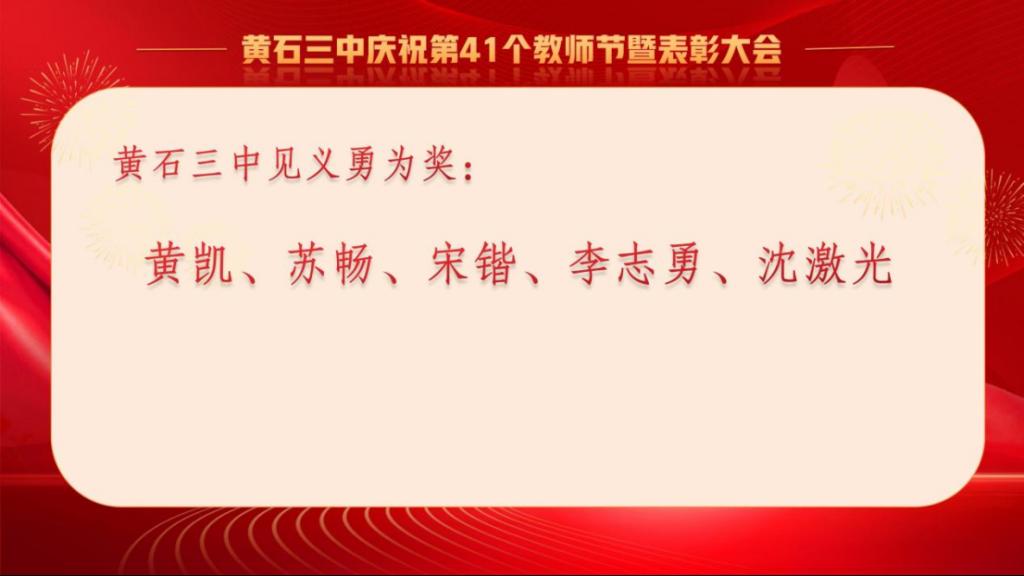 黄石三中庆祝第41个教师节暨表彰大会

黄石三中见义勇为奖：

黄凯、苏畅、宋锴、李志勇、沈激光